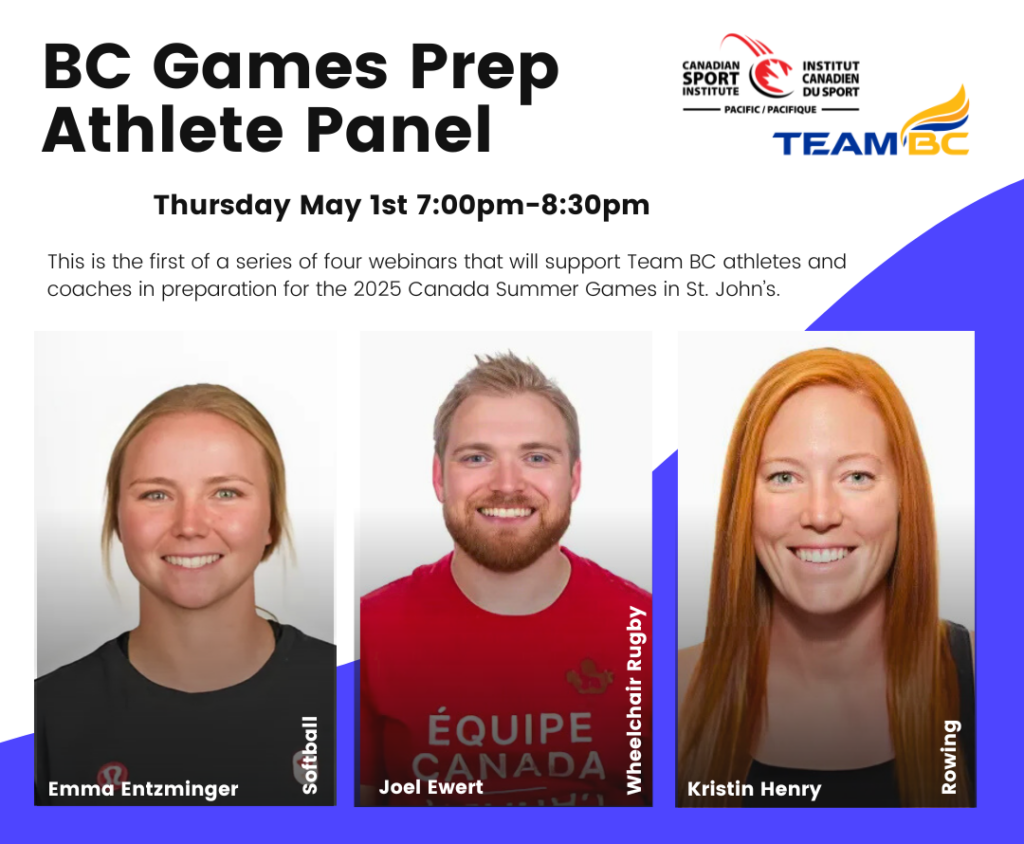 BC Games Prep Athlete Panel

CANADIAN SPORT INSTITUTE
INSTITUT CANADIEN DU SPORT
PACIFIC / PACIFIQUE

TEAM BC

Thursday May 1st 7:00pm-8:30pm

This is the first of a series of four webinars that will support Team BC athletes and coaches in preparation for the 2025 Canada Summer Games in St. John's.

Emma Entzminger
Softball

ÉQUIPE CANADA
Joel Ewert
Wheelchair Rugby

Kristin Henry
Rowing